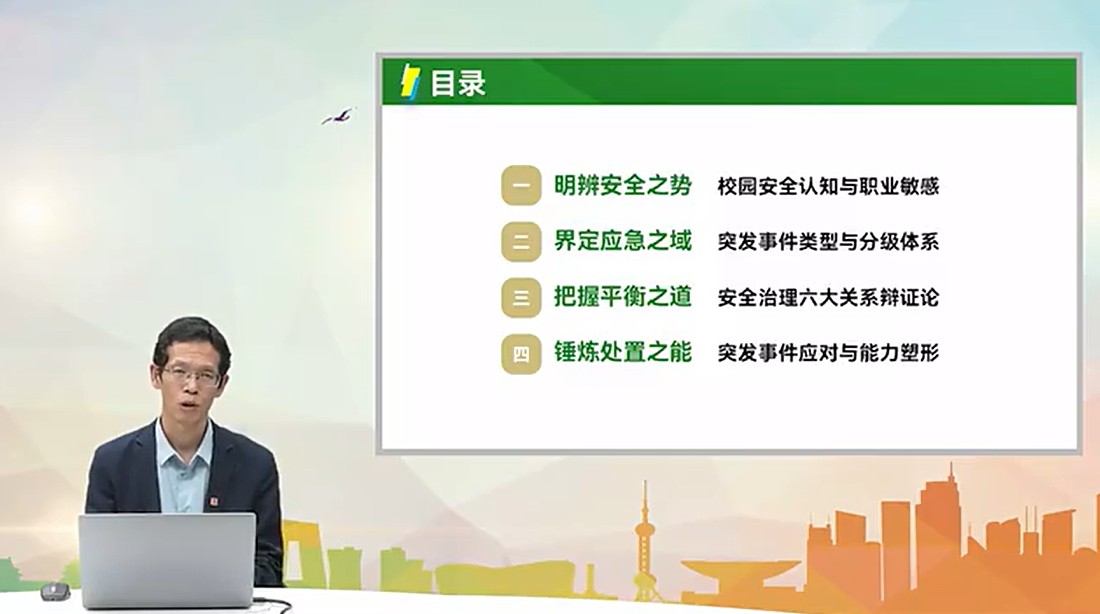 目录

一 明辨安全之势 校园安全认知与职业敏感

二 界定应急之域 突发事件类型与分级体系

三 把握平衡之道 安全治理六大关系辩证论

四 锤炼处置之能 突发事件应对与能力塑形